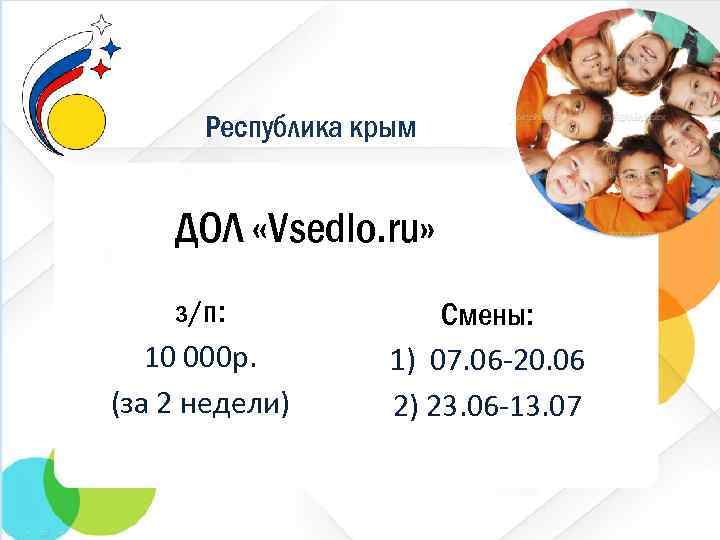 Республика крым

ДОЛ «Vsedlo.ru»

з/п:
10 000р.
(за 2 недели)

Смены:
1) 07.06-20.06
2) 23.06-13.07